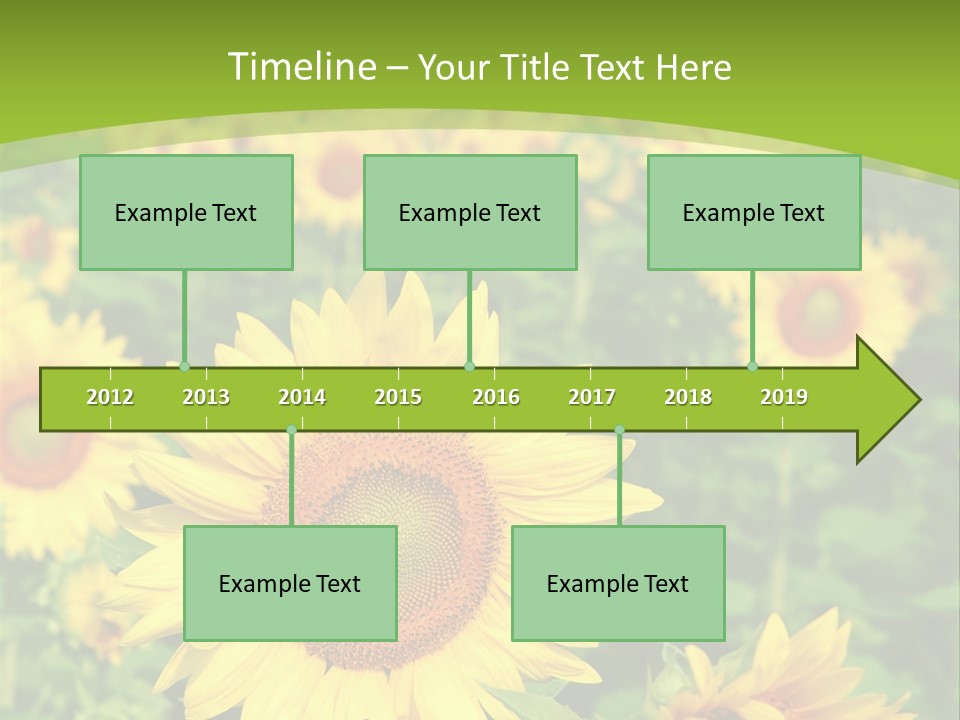 Timeline – Your Title Text Here

Example Text

Example Text

Example Text

2012 2013 2014 2015 2016 2017 2018 2019

Example Text

Example Text